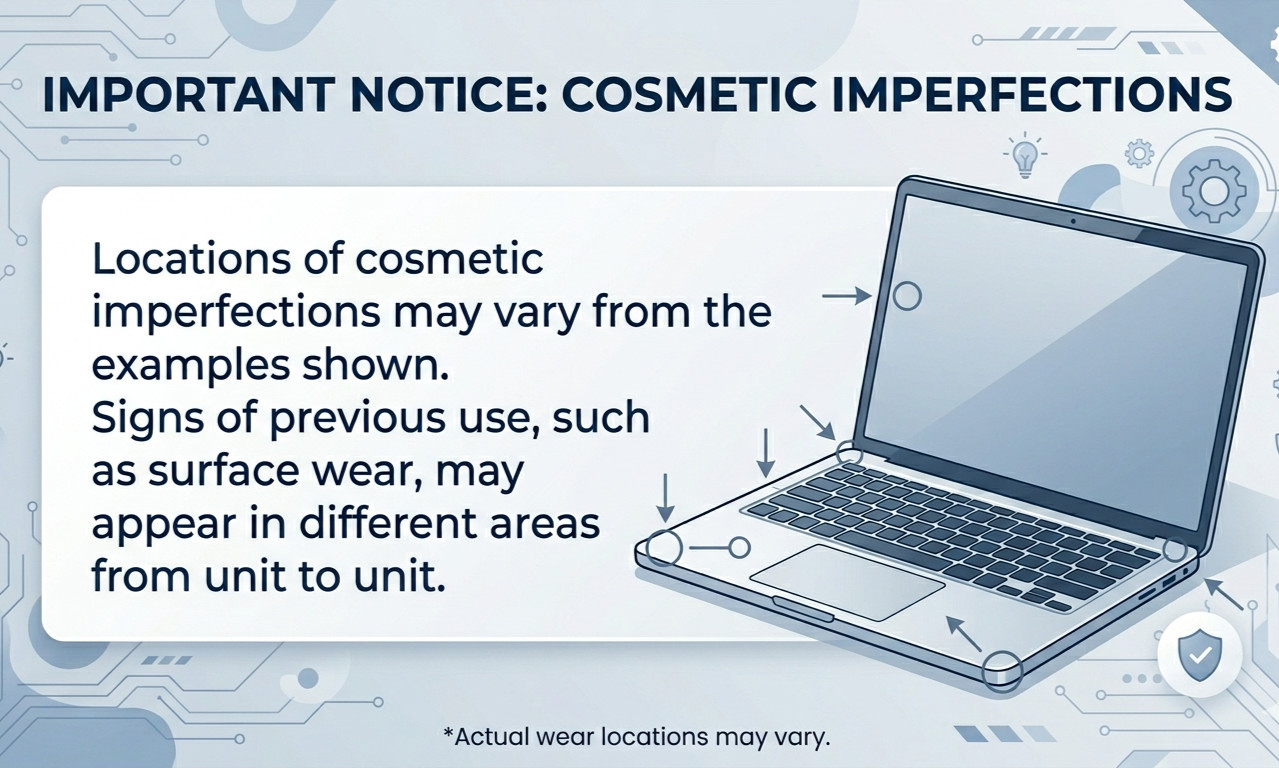 IMPORTANT NOTICE: COSMETIC IMPERFECTIONS

Locations of cosmetic imperfections may vary from the examples shown.
Signs of previous use, such as surface wear, may appear in different areas from unit to unit.

*Actual wear locations may vary.